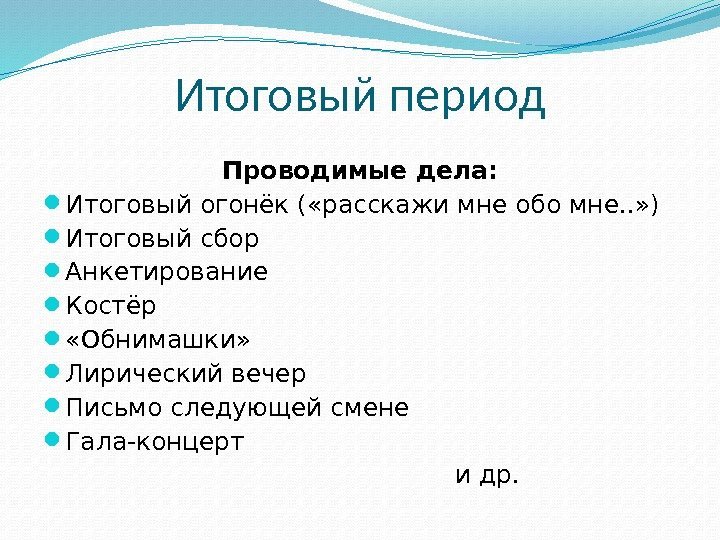 Итоговый период

Проводимые дела:

Итоговый огонёк («расскажи мне обо мне..»)
Итоговый сбор
Анкетирование
Костёр
«Обнимашки»
Лирический вечер
Письмо следующей смене
Гала-концерт

и др.